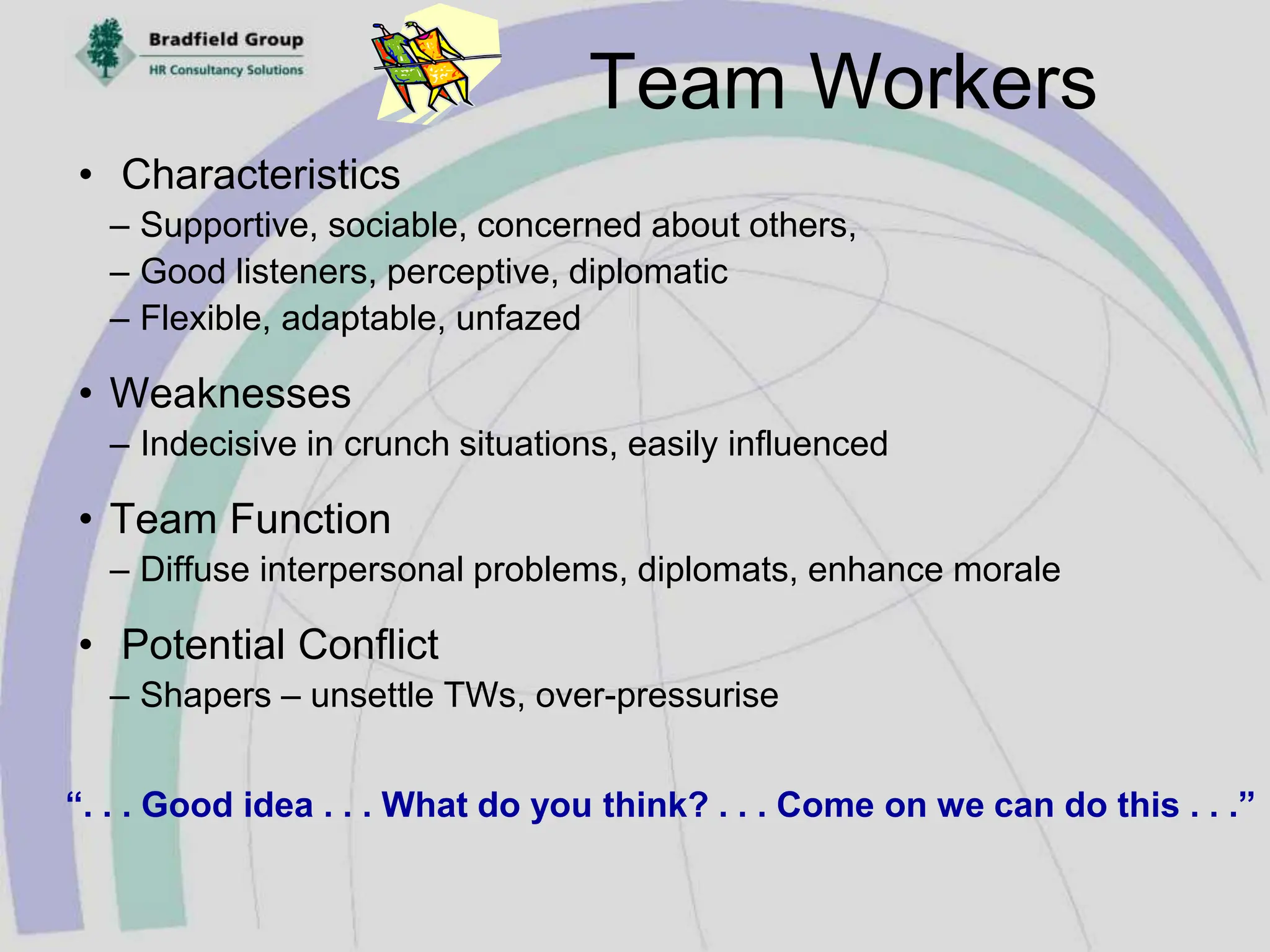 Bradfield Group
HR Consultancy Solutions

Team Workers

• Characteristics
– Supportive, sociable, concerned about others,
– Good listeners, perceptive, diplomatic
– Flexible, adaptable, unfazed

• Weaknesses
– Indecisive in crunch situations, easily influenced

• Team Function
– Diffuse interpersonal problems, diplomats, enhance morale

• Potential Conflict
– Shapers – unsettle TWs, over-pressurise

“. . . Good idea . . . What do you think? . . . Come on we can do this . . .”